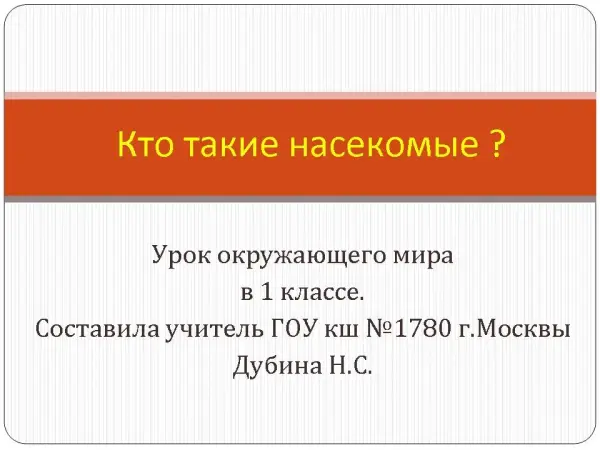 Кто такие насекомые ?

Урок окружающего мира
в 1 классе.
Составила учитель ГОУ кш №1780 г.Москвы
Дубина Н.С.